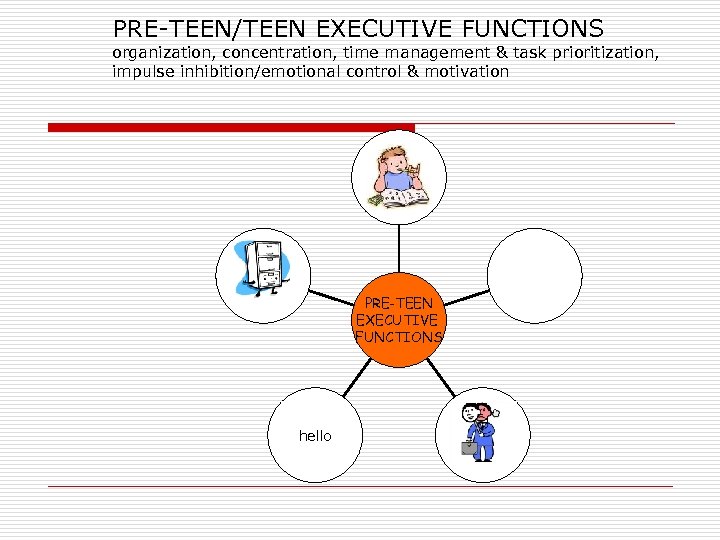 PRE-TEEN/TEEN EXECUTIVE FUNCTIONS
organization, concentration, time management & task prioritization, impulse inhibition/emotional control & motivation

PRE-TEEN EXECUTIVE FUNCTIONS

hello